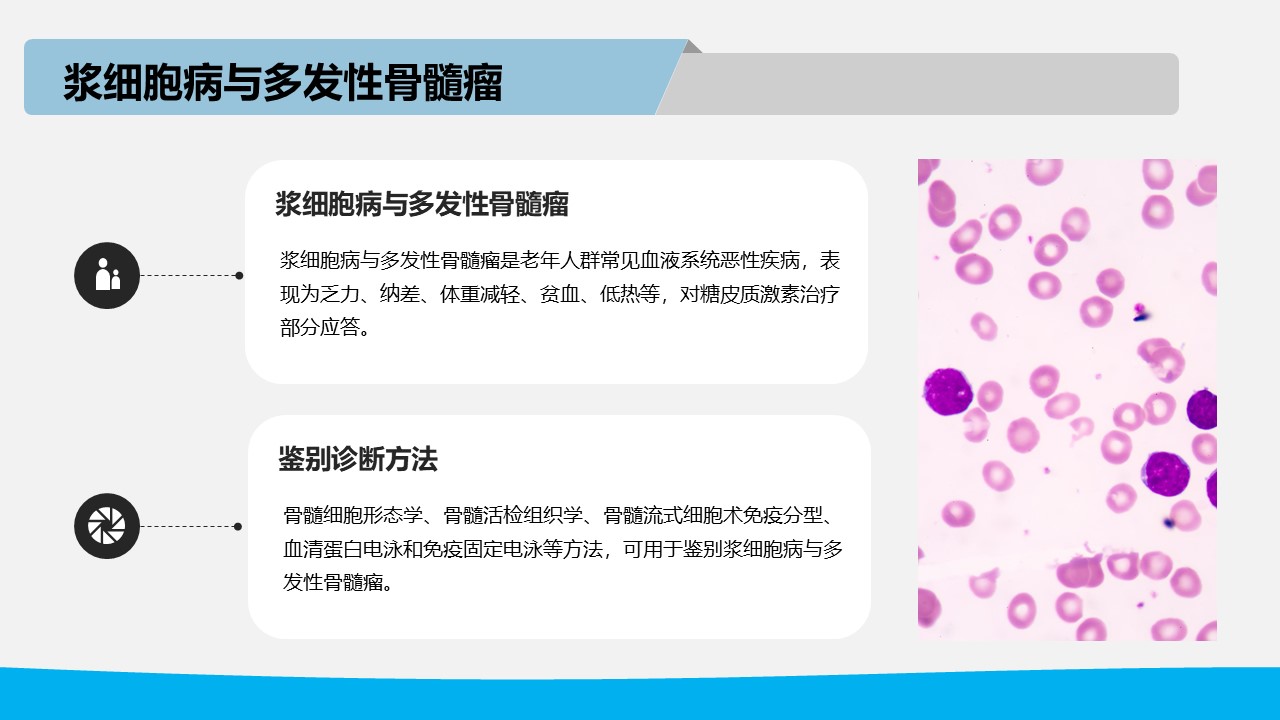 浆细胞病与多发性骨髓瘤

浆细胞病与多发性骨髓瘤

浆细胞病与多发性骨髓瘤是老年人群常见血液系统恶性疾病，表现为乏力、纳差、体重减轻、贫血、低热等，对糖皮质激素治疗部分应答。

鉴别诊断方法

骨髓细胞形态学、骨髓活检组织学、骨髓流式细胞术免疫分型、血清蛋白电泳和免疫固定电泳等方法，可用于鉴别浆细胞病与多发性骨髓瘤。